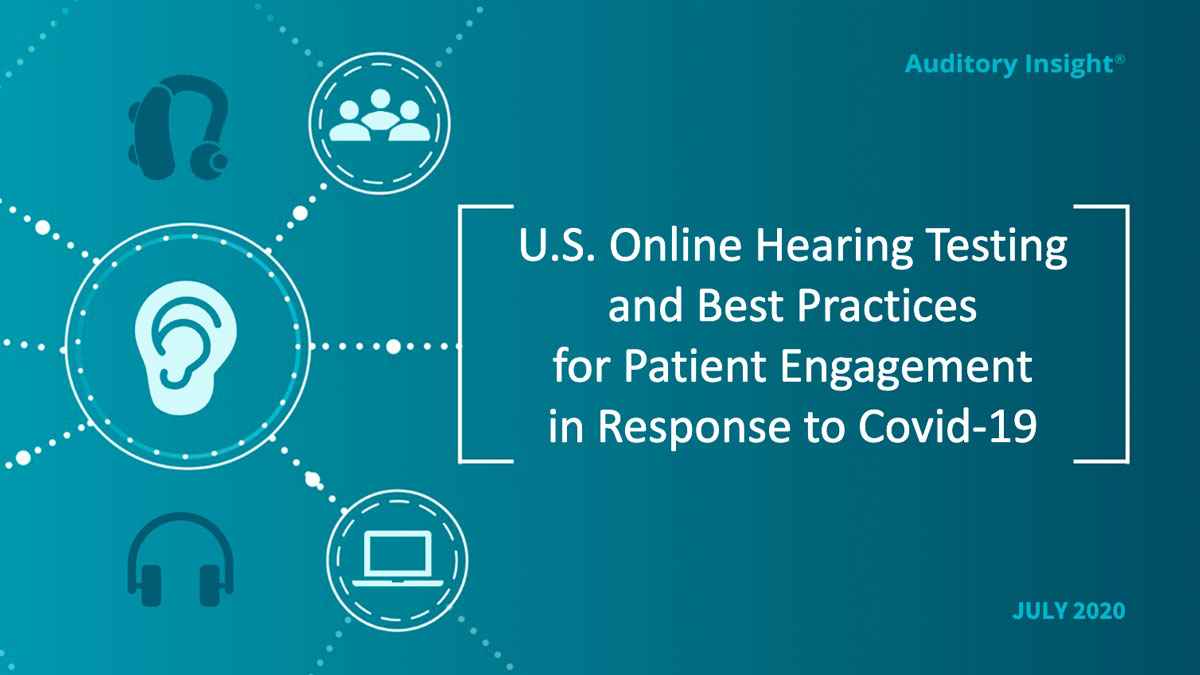 Auditory Insight®

U.S. Online Hearing Testing and Best Practices for Patient Engagement in Response to Covid-19

JULY 2020